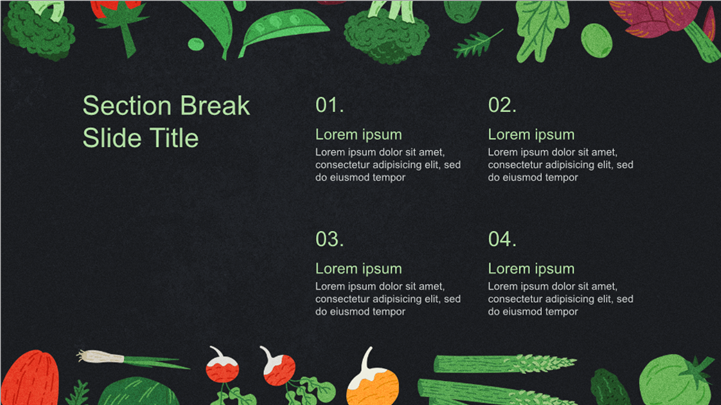 Section Break Slide Title

01.

Lorem ipsum

Lorem ipsum dolor sit amet, consectetur adipisicing elit, sed do eiusmod tempor

02.

Lorem ipsum

Lorem ipsum dolor sit amet, consectetur adipisicing elit, sed do eiusmod tempor

03.

Lorem ipsum

Lorem ipsum dolor sit amet, consectetur adipisicing elit, sed do eiusmod tempor

04.

Lorem ipsum

Lorem ipsum dolor sit amet, consectetur adipisicing elit, sed do eiusmod tempor